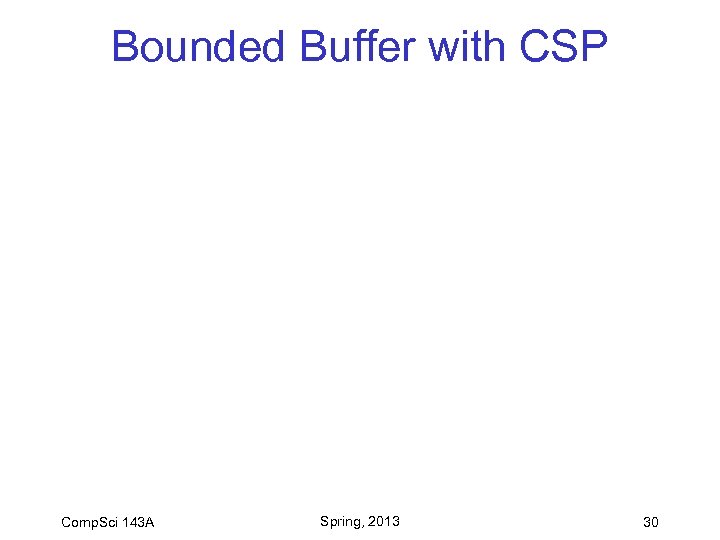 Bounded Buffer with CSP

CompSci 143A

Spring, 2013

30